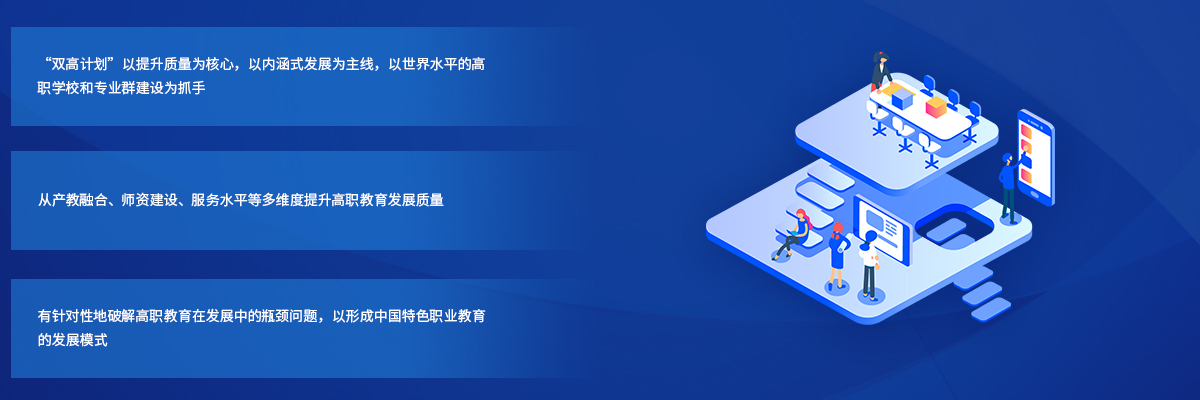 “双高计划”以提升质量为核心，以内涵式发展为主线，以世界水平的高职学校和专业群建设为抓手

从产教融合、师资建设、服务水平等多维度提升高职教育发展质量

有针对性地破解高职教育在发展中的瓶颈问题，以形成中国特色职业教育的发展模式